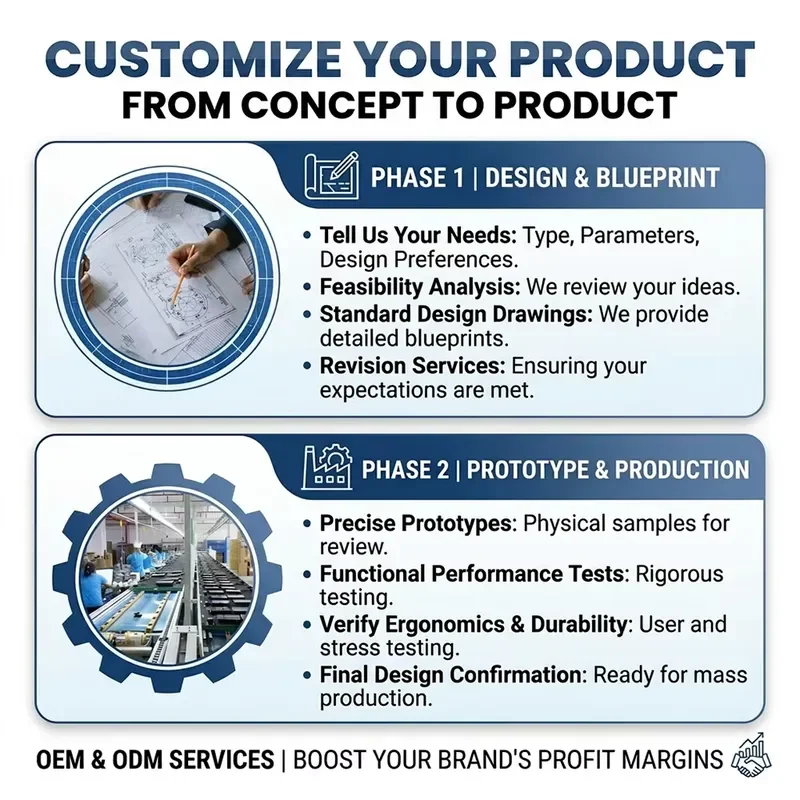 CUSTOMIZE YOUR PRODUCT
FROM CONCEPT TO PRODUCT

PHASE 1 | DESIGN & BLUEPRINT

• Tell Us Your Needs: Type, Parameters, Design Preferences.
• Feasibility Analysis: We review your ideas.
• Standard Design Drawings: We provide detailed blueprints.
• Revision Services: Ensuring your expectations are met.

PHASE 2 | PROTOTYPE & PRODUCTION

• Precise Prototypes: Physical samples for review.
• Functional Performance Tests: Rigorous testing.
• Verify Ergonomics & Durability: User and stress testing.
• Final Design Confirmation: Ready for mass production.

OEM & ODM SERVICES | BOOST YOUR BRAND'S PROFIT MARGINS